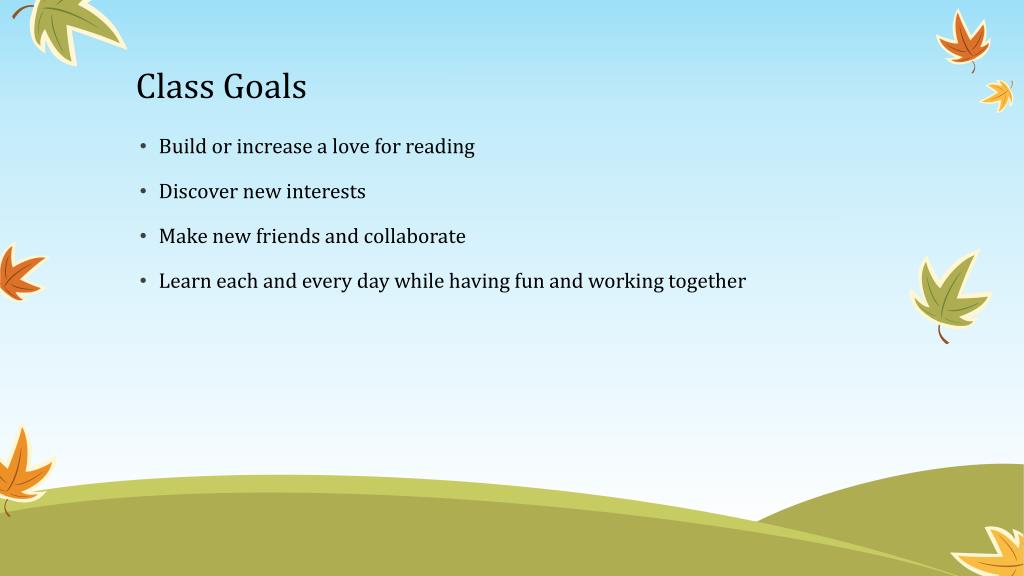 Class Goals

• Build or increase a love for reading

• Discover new interests

• Make new friends and collaborate

• Learn each and every day while having fun and working together